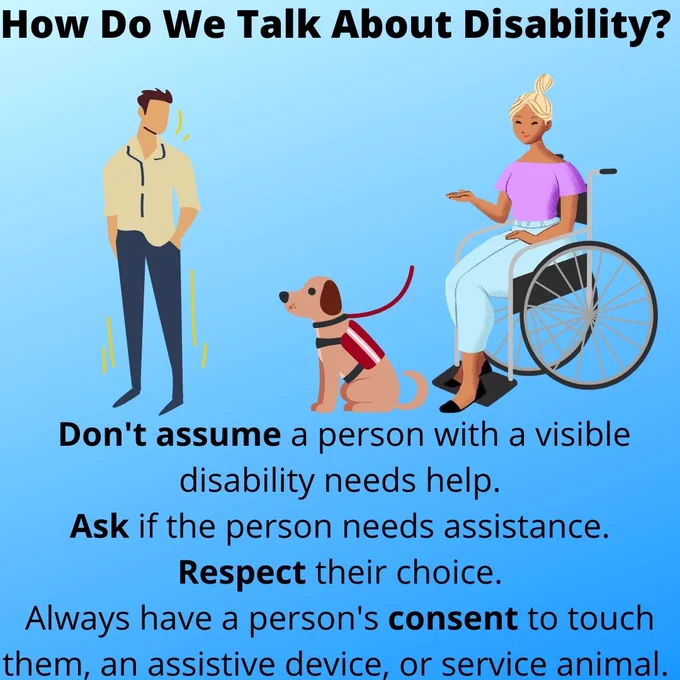 How Do We Talk About Disability?

Don't assume a person with a visible disability needs help.
Ask if the person needs assistance.
Respect their choice.
Always have a person's consent to touch them, an assistive device, or service animal.